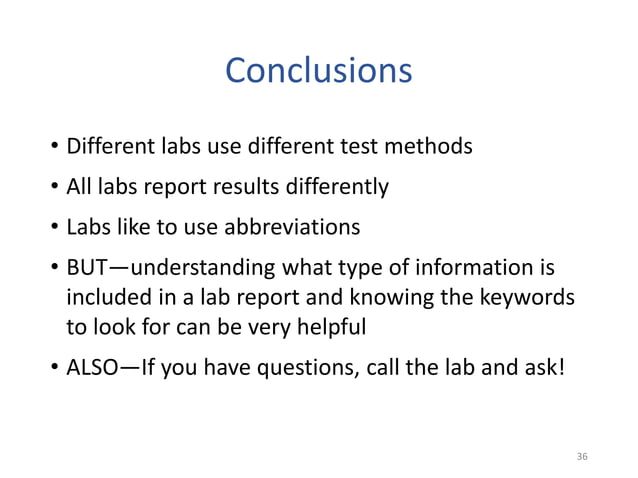 Conclusions

• Different labs use different test methods
• All labs report results differently
• Labs like to use abbreviations
• BUT—understanding what type of information is included in a lab report and knowing the keywords to look for can be very helpful
• ALSO—If you have questions, call the lab and ask!

36